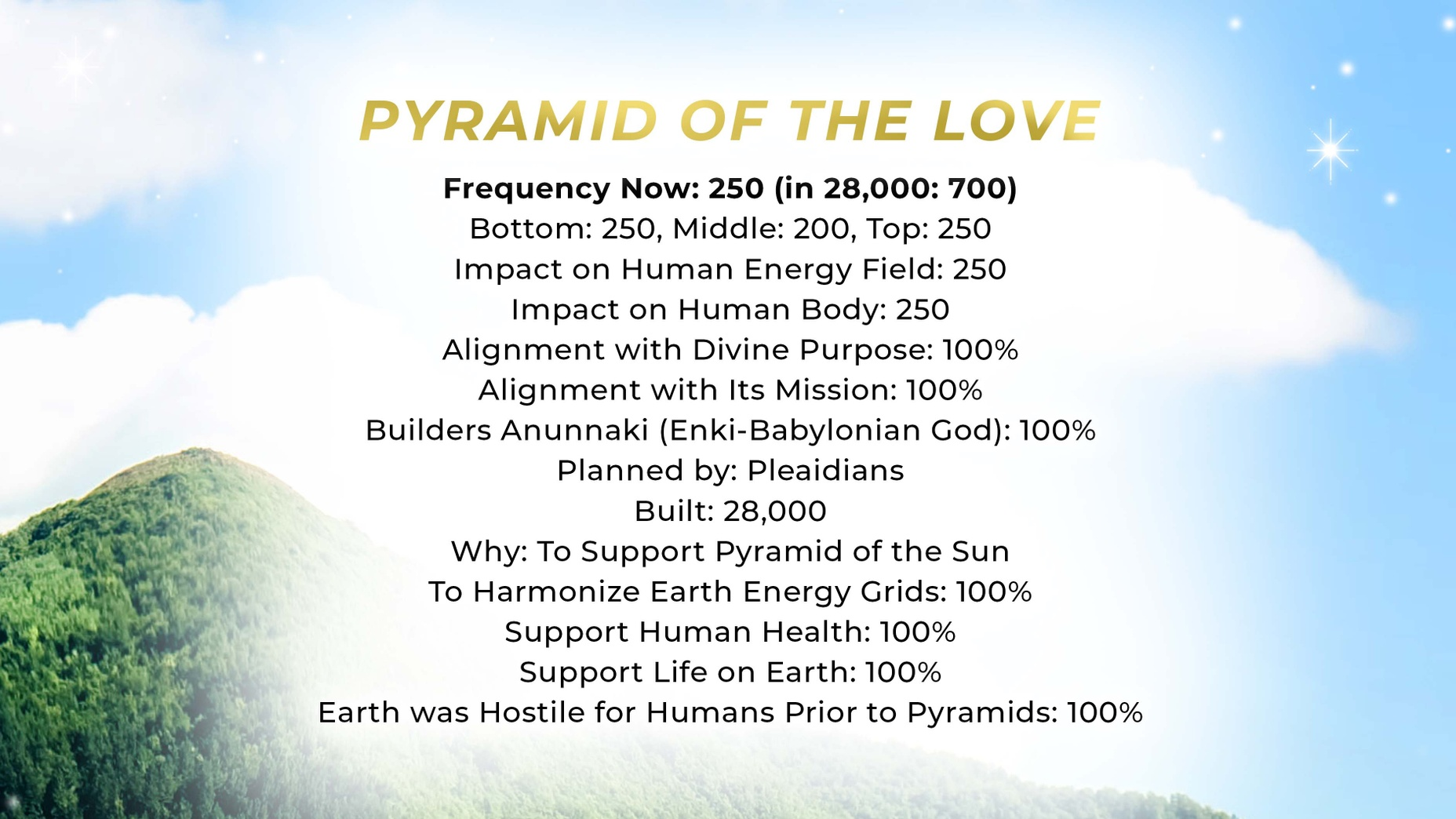 PYRAMID OF THE LOVE

Frequency Now: 250 (in 28,000: 700)
Bottom: 250, Middle: 200, Top: 250
Impact on Human Energy Field: 250
Impact on Human Body: 250
Alignment with Divine Purpose: 100%
Alignment with Its Mission: 100%
Builders Anunnaki (Enki-Babylonian God): 100%
Planned by: Pleaidians
Built: 28,000
Why: To Support Pyramid of the Sun
To Harmonize Earth Energy Grids: 100%
Support Human Health: 100%
Support Life on Earth: 100%
Earth was Hostile for Humans Prior to Pyramids: 100%